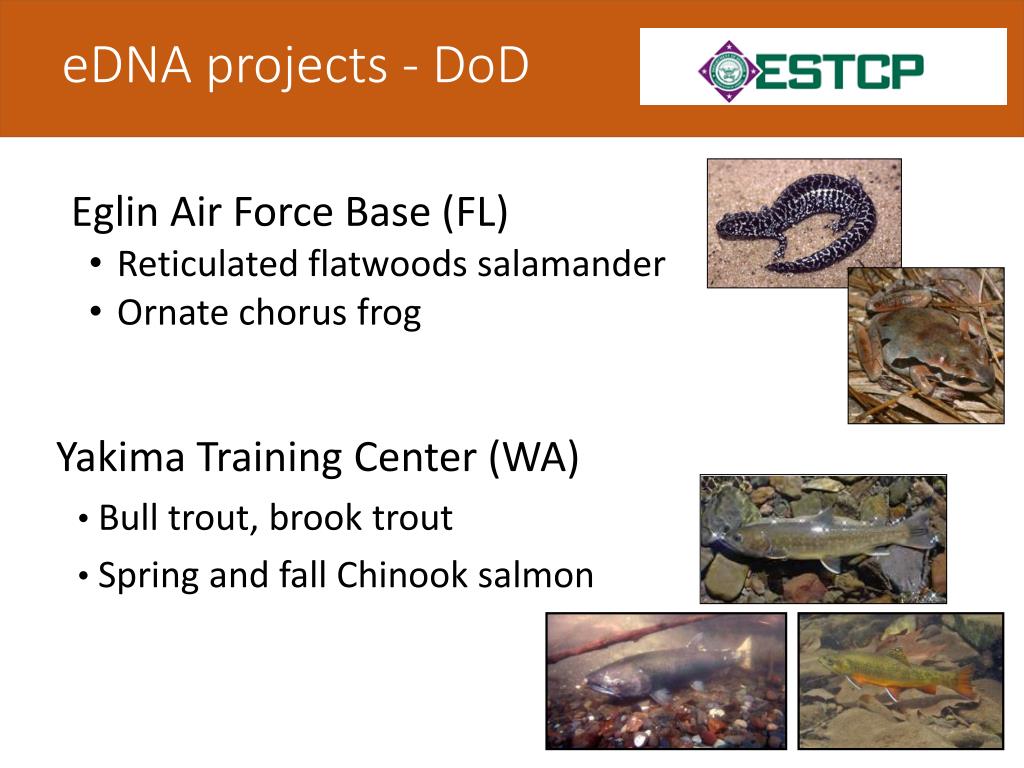 eDNA projects - DoD

ESTCP

Eglin Air Force Base (FL)
• Reticulated flatwoods salamander
• Ornate chorus frog

Yakima Training Center (WA)
• Bull trout, brook trout
• Spring and fall Chinook salmon